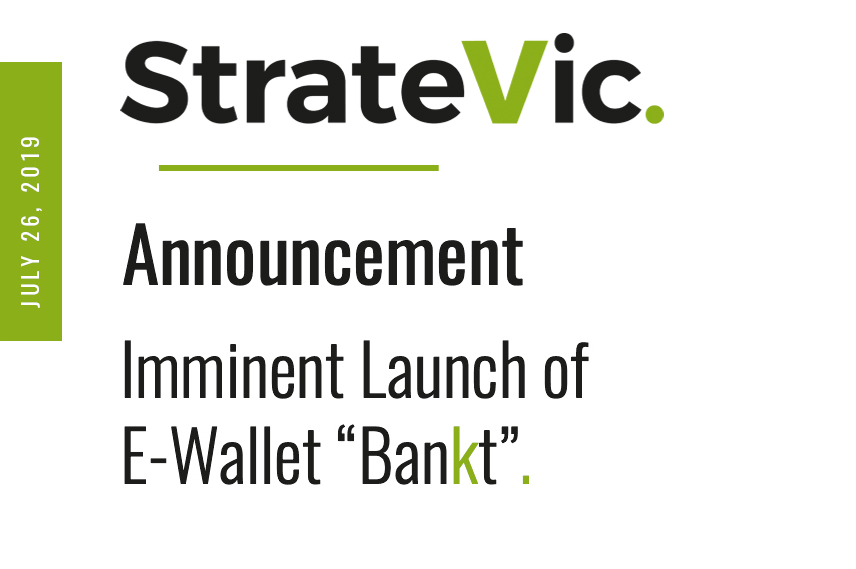 JULY 26, 2019

StrateVic.

Announcement

Imminent Launch of E-Wallet “Bankt”.